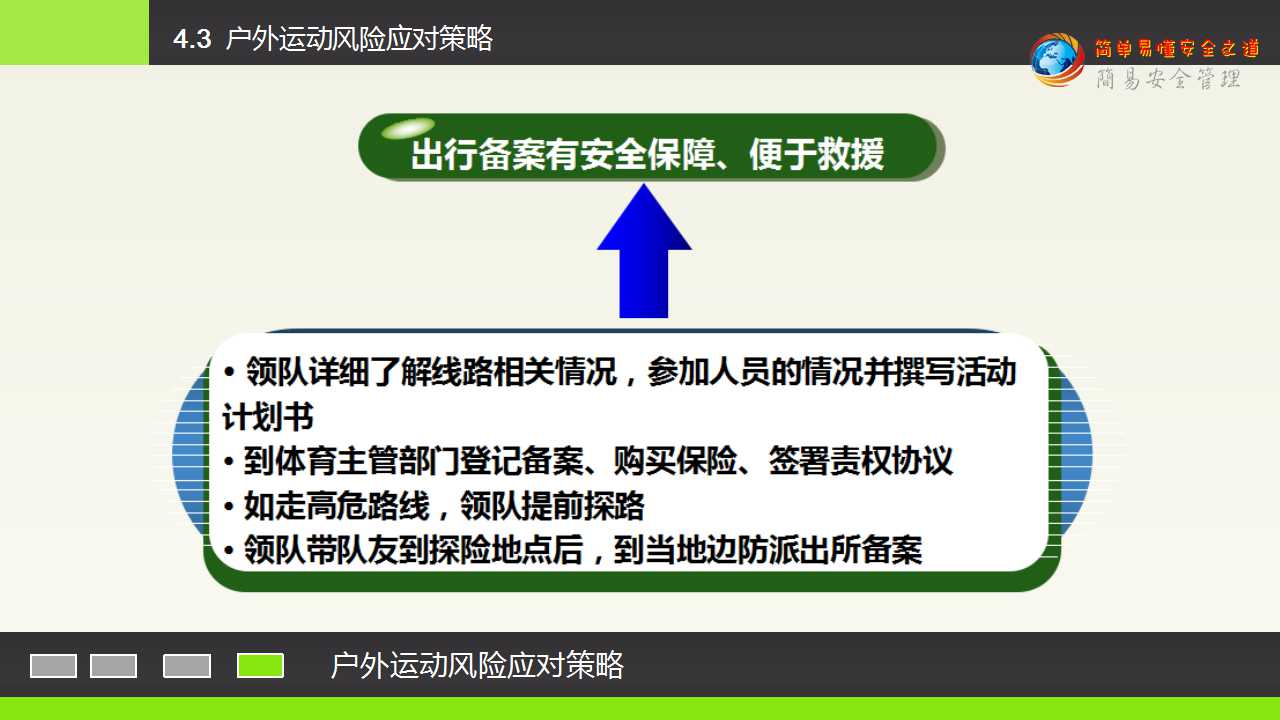 4.3 户外运动风险应对策略

简单易懂安全之道
簡易安全管理

出行备案有安全保障、便于救援

• 领队详细了解线路相关情况，参加人员的情况并撰写活动计划书
• 到体育主管部门登记备案、购买保险、签署责权协议
• 如走高危路线，领队提前探路
• 领队带队友到探险地点后，到当地边防派出所备案

户外运动风险应对策略